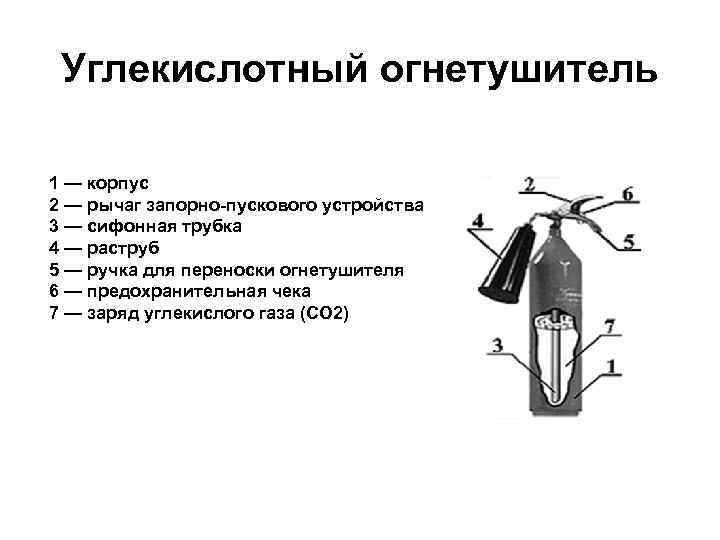 Углекислотный огнетушитель

1 — корпус
2 — рычаг запорно-пускового устройства
3 — сифонная трубка
4 — раструб
5 — ручка для переноски огнетушителя
6 — предохранительная чека
7 — заряд углекислого газа (СО2)

2
6
4
5
7
3
1